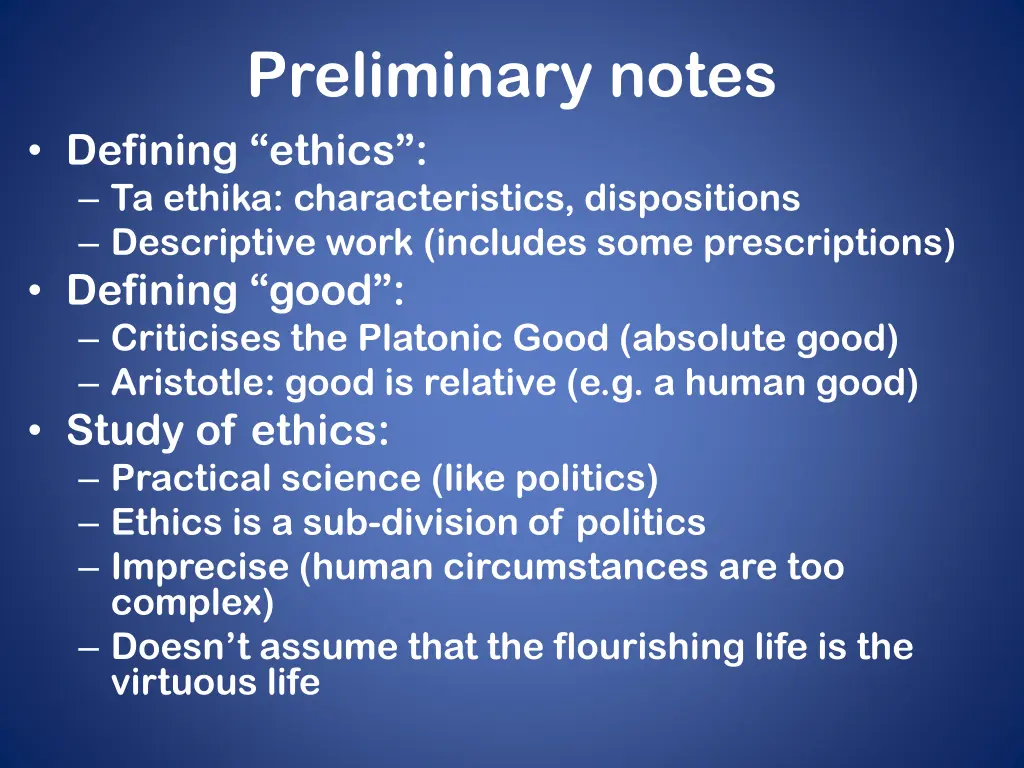 Preliminary notes

• Defining “ethics”:
  – Ta ethika: characteristics, dispositions
  – Descriptive work (includes some prescriptions)
• Defining “good”:
  – Criticises the Platonic Good (absolute good)
  – Aristotle: good is relative (e.g. a human good)
• Study of ethics:
  – Practical science (like politics)
  – Ethics is a sub-division of politics
  – Imprecise (human circumstances are too complex)
  – Doesn’t assume that the flourishing life is the virtuous life